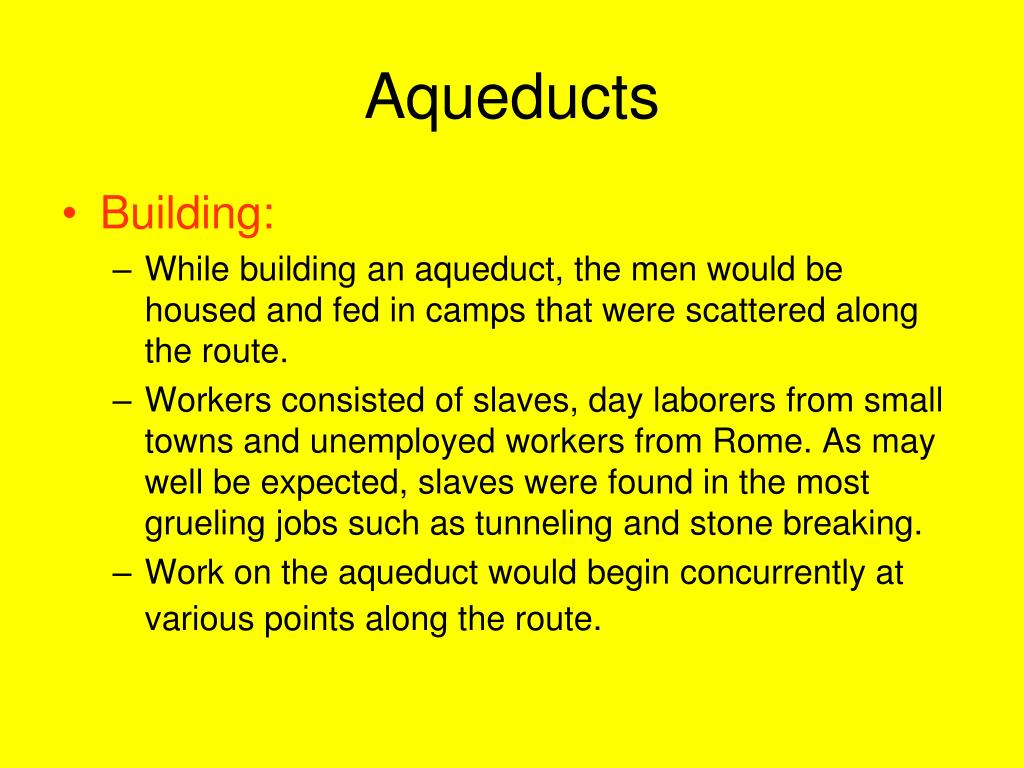 Aqueducts

• Building:
– While building an aqueduct, the men would be housed and fed in camps that were scattered along the route.
– Workers consisted of slaves, day laborers from small towns and unemployed workers from Rome. As may well be expected, slaves were found in the most grueling jobs such as tunneling and stone breaking.
– Work on the aqueduct would begin concurrently at various points along the route.